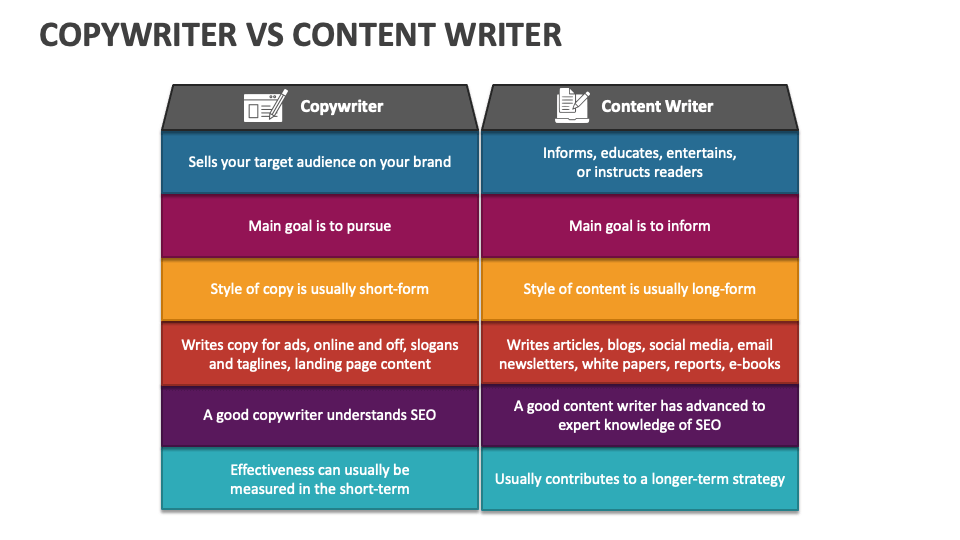 COPYWRITER VS CONTENT WRITER

| Copywriter | Content Writer |
|---|---|
| Sells your target audience on your brand | Informs, educates, entertains, or instructs readers |
| Main goal is to pursue | Main goal is to inform |
| Style of copy is usually short-form | Style of content is usually long-form |
| Writes copy for ads, online and off, slogans and taglines, landing page content | Writes articles, blogs, social media, email newsletters, white papers, reports, e-books |
| A good copywriter understands SEO | A good content writer has advanced to expert knowledge of SEO |
| Effectiveness can usually be measured in the short-term | Usually contributes to a longer-term strategy |